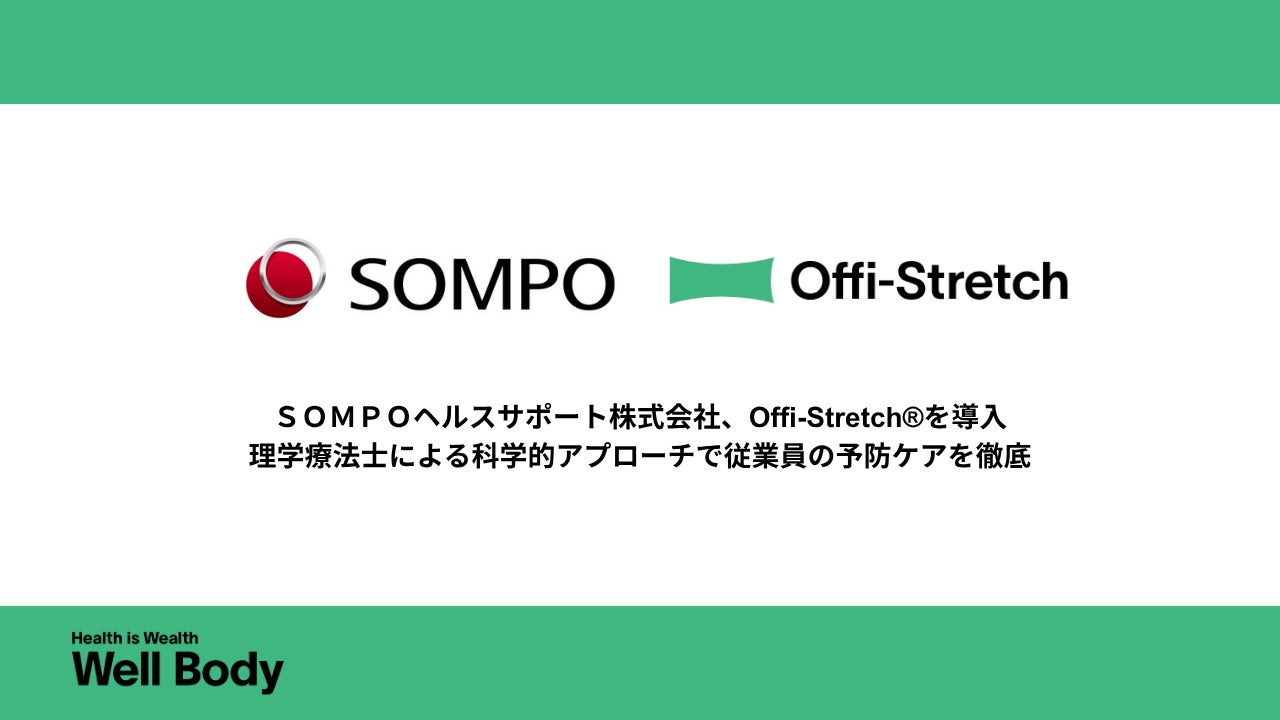 SOMPO

Offi-Stretch

ＳＯＭＰＯヘルスサポート株式会社、Offi-Stretch®を導入
理学療法士による科学的アプローチで従業員の予防ケアを徹底

Health is Wealth
Well Body